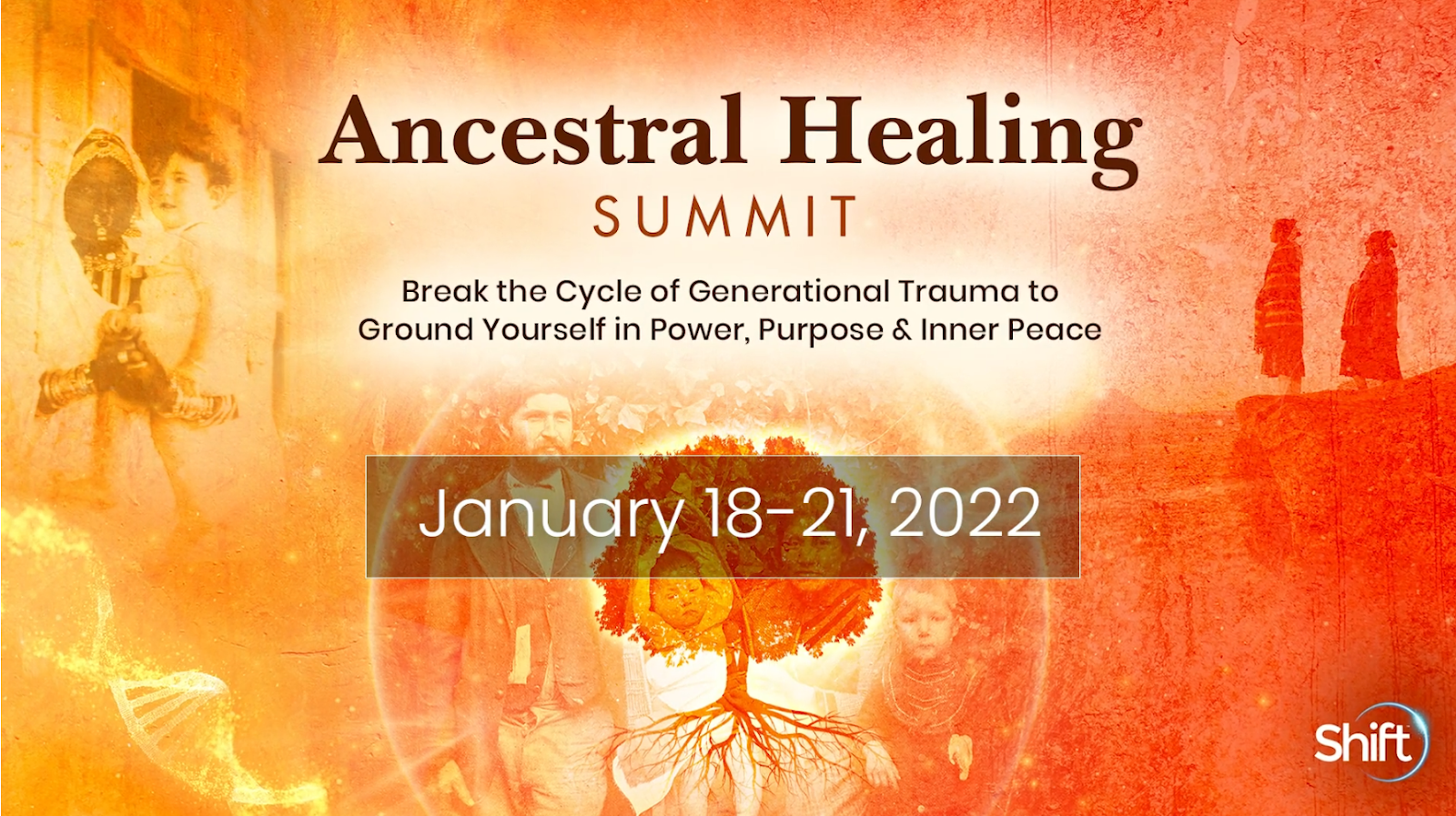 Ancestral Healing
SUMMIT

Break the Cycle of Generational Trauma to Ground Yourself in Power, Purpose & Inner Peace

January 18-21, 2022

Shift